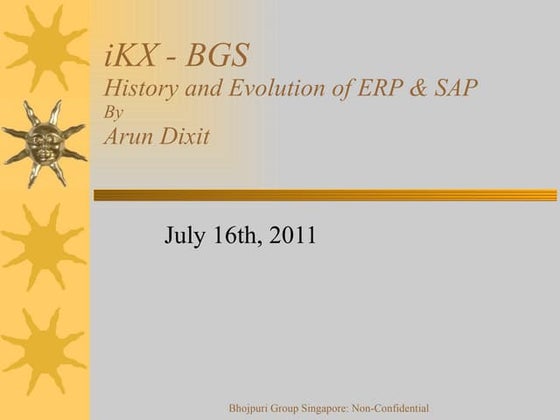 iKX - BGS
History and Evolution of ERP & SAP
By
Arun Dixit

July 16th, 2011

Bhojpuri Group Singapore: Non-Confidential